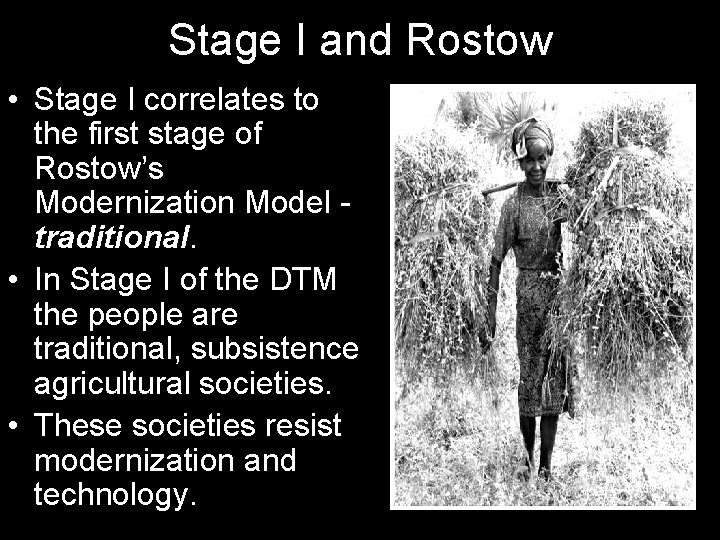 Stage I and Rostow

• Stage I correlates to the first stage of Rostow's Modernization Model - traditional.
• In Stage I of the DTM the people are traditional, subsistence agricultural societies.
• These societies resist modernization and technology.